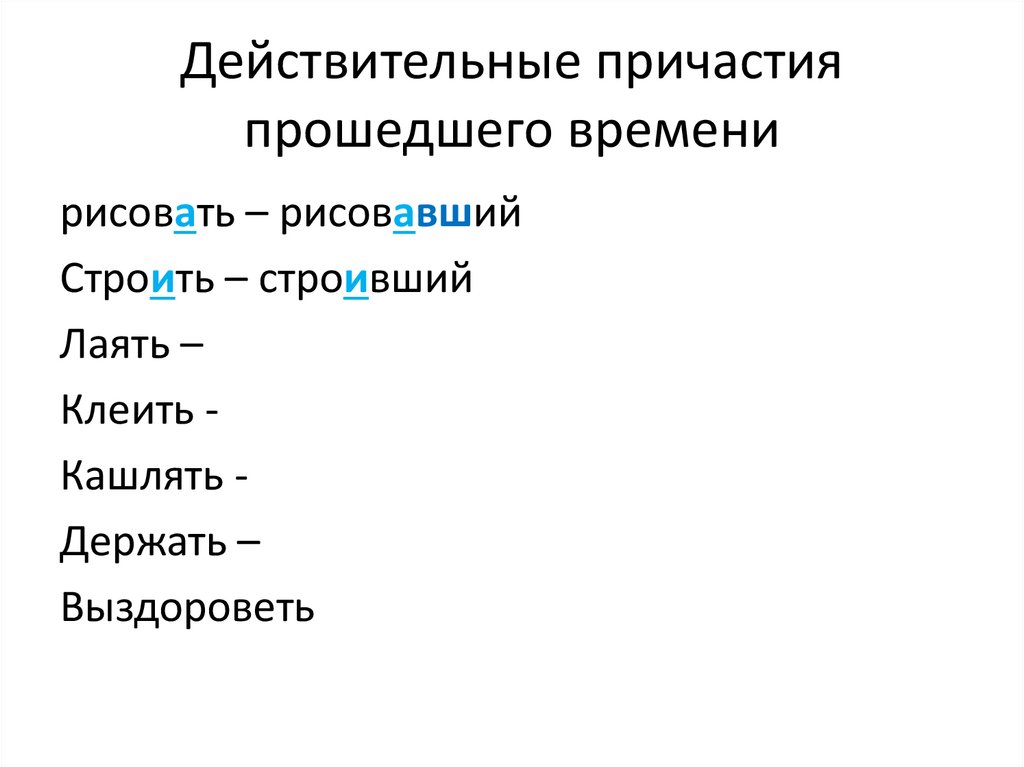 Действительные причастия прошедшего времени

рисовать – рисовавший

Строить – строивший

Лаять –

Клеить -

Кашлять -

Держать –

Выздороветь